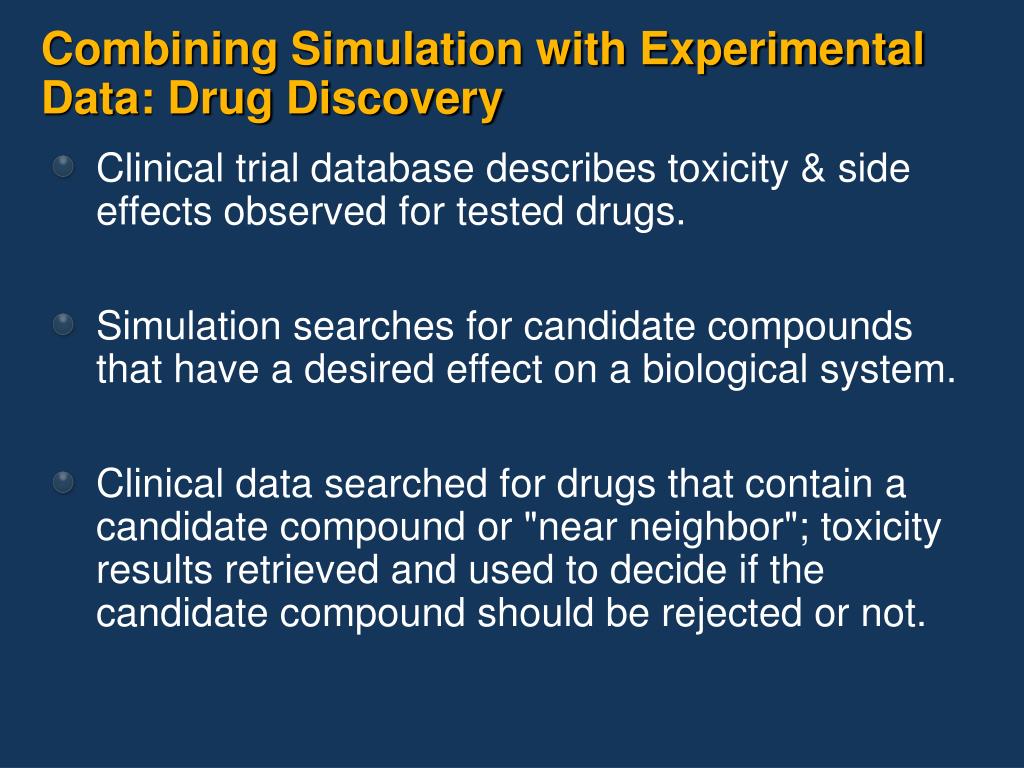 Combining Simulation with Experimental Data: Drug Discovery

Clinical trial database describes toxicity & side effects observed for tested drugs.

Simulation searches for candidate compounds that have a desired effect on a biological system.

Clinical data searched for drugs that contain a candidate compound or "near neighbor"; toxicity results retrieved and used to decide if the candidate compound should be rejected or not.